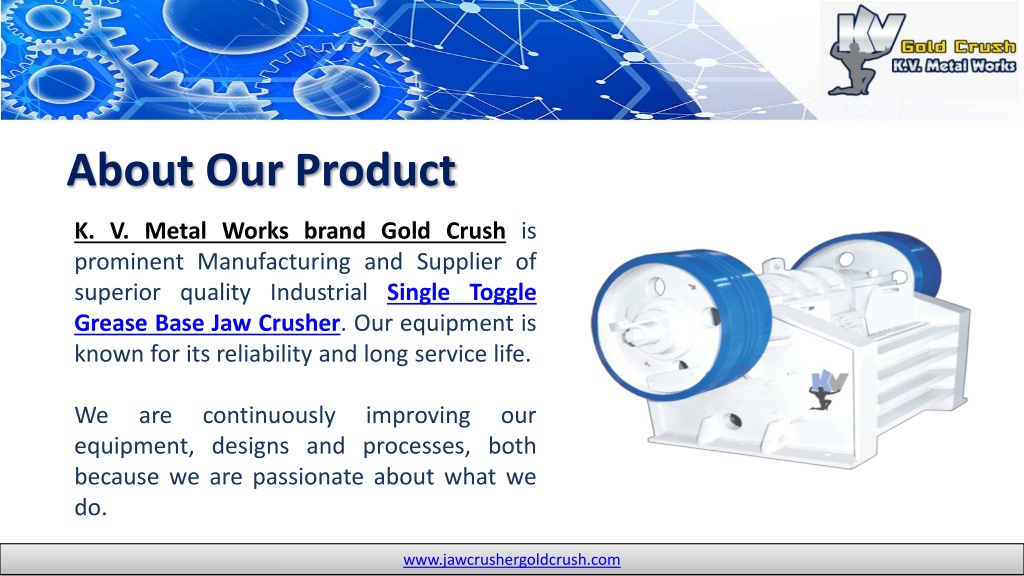 KV Gold Crush
K.V. Metal Works

About Our Product

K. V. Metal Works brand Gold Crush is prominent Manufacturing and Supplier of superior quality Industrial Single Toggle Grease Base Jaw Crusher. Our equipment is known for its reliability and long service life.

We are continuously improving our equipment, designs and processes, both because we are passionate about what we do.

KV

www.jawcrushergoldcrush.com